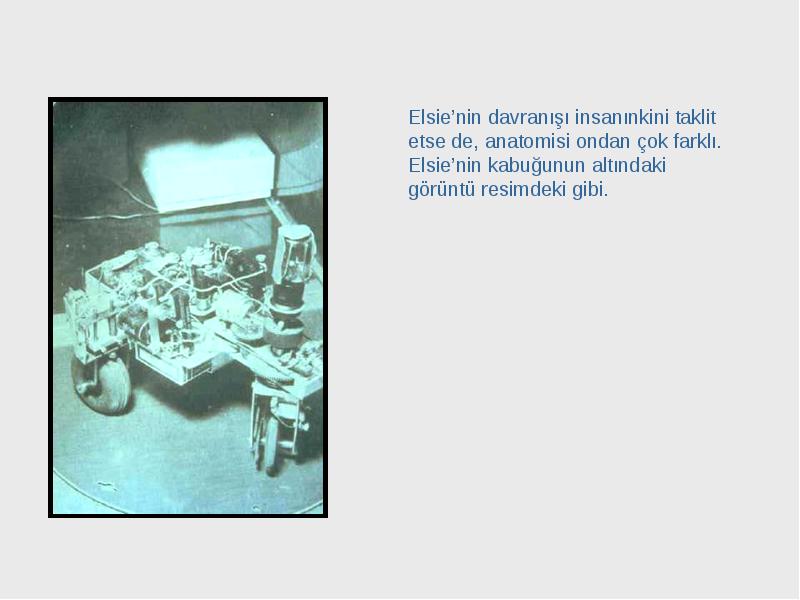 Elsie’nin davranışı insanınkini taklit etse de, anatomisi ondan çok farklı. Elsie’nin kabuğunun altındaki görüntü resimdeki gibi.